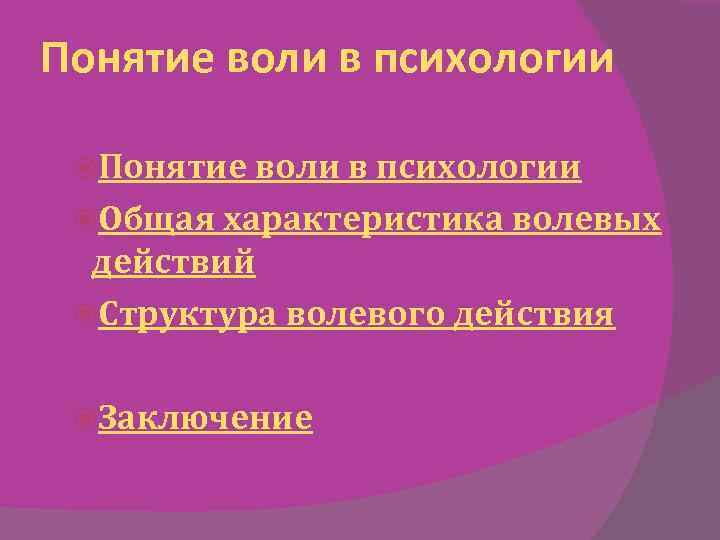 Понятие воли в психологии

Понятие воли в психологии

Общая характеристика волевых действий

Структура волевого действия

Заключение